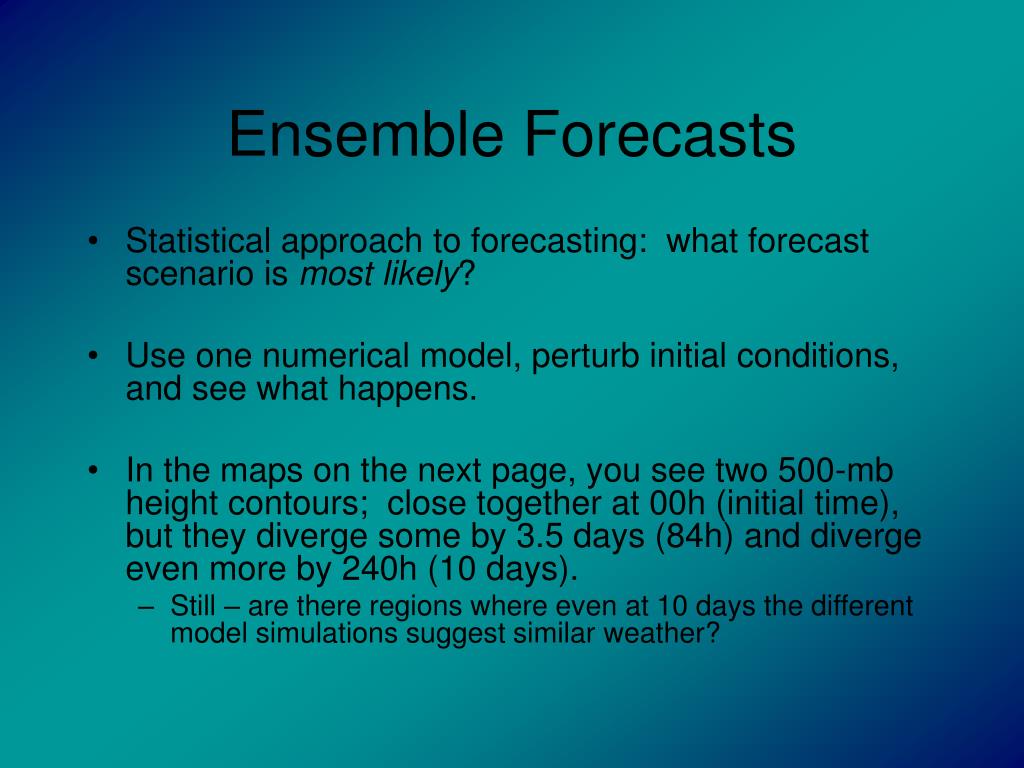 Ensemble Forecasts

• Statistical approach to forecasting: what forecast scenario is most likely?

• Use one numerical model, perturb initial conditions, and see what happens.

• In the maps on the next page, you see two 500-mb height contours; close together at 00h (initial time), but they diverge some by 3.5 days (84h) and diverge even more by 240h (10 days).
– Still – are there regions where even at 10 days the different model simulations suggest similar weather?